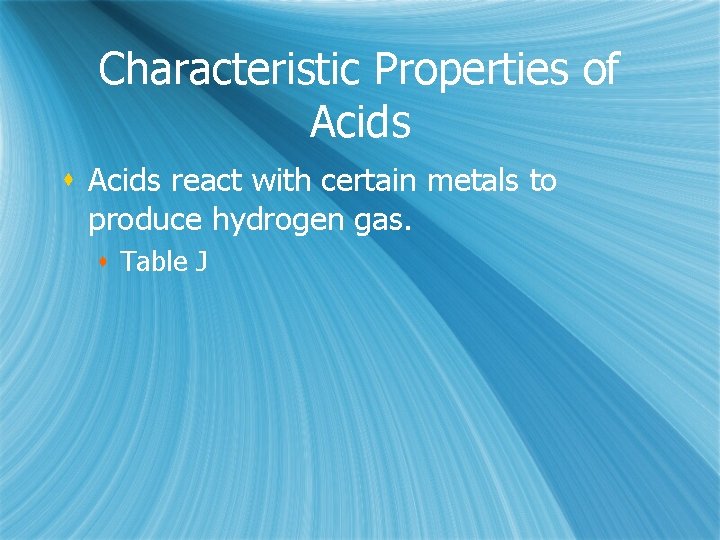 Characteristic Properties of Acids

Acids react with certain metals to produce hydrogen gas.

Table J